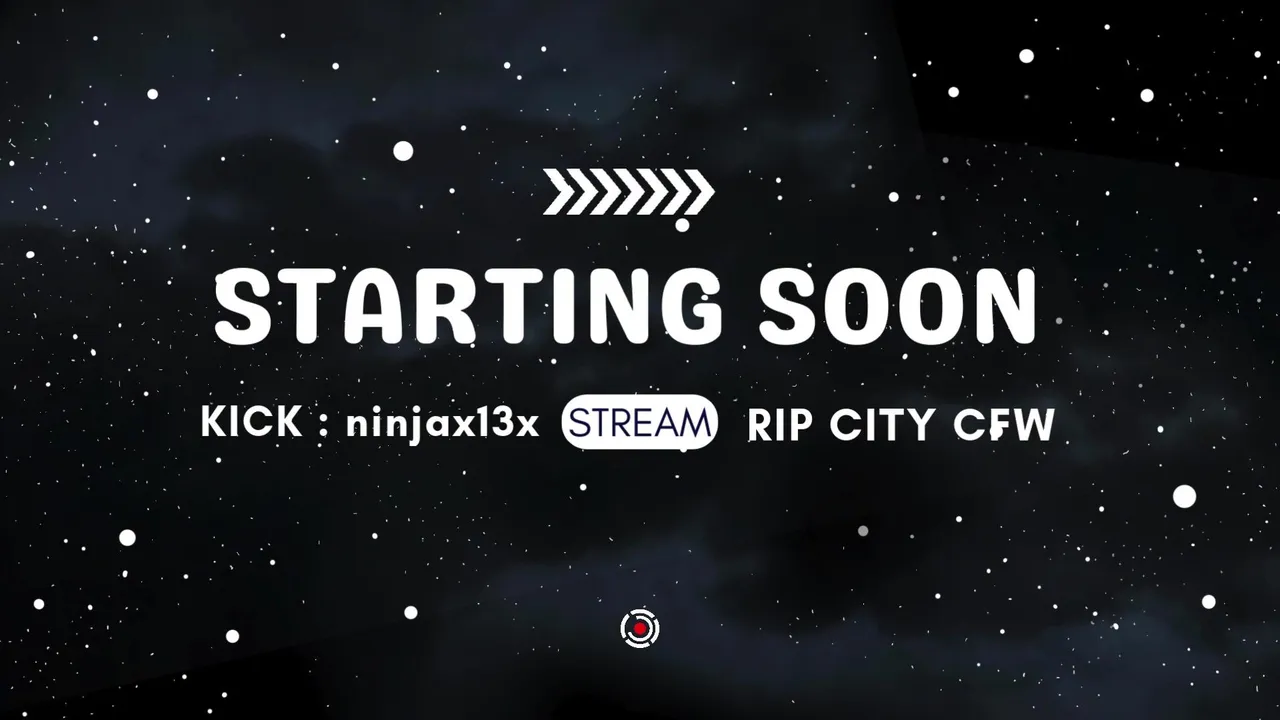 STARTING SOON

KICK : ninjax13x STREAM RIP CITY CFW